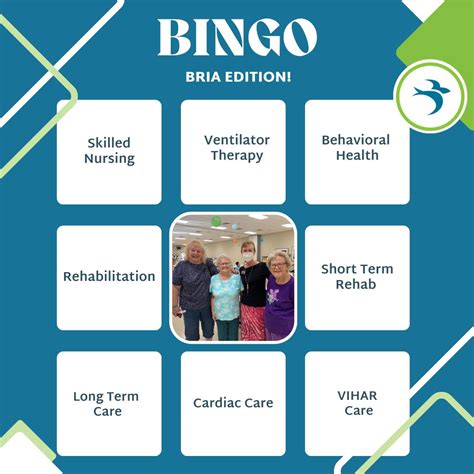 BINGO

BRIA EDITION!

Skilled Nursing

Ventilator Therapy

Behavioral Health

Rehabilitation

Short Term Rehab

Long Term Care

Cardiac Care

VIHAR Care